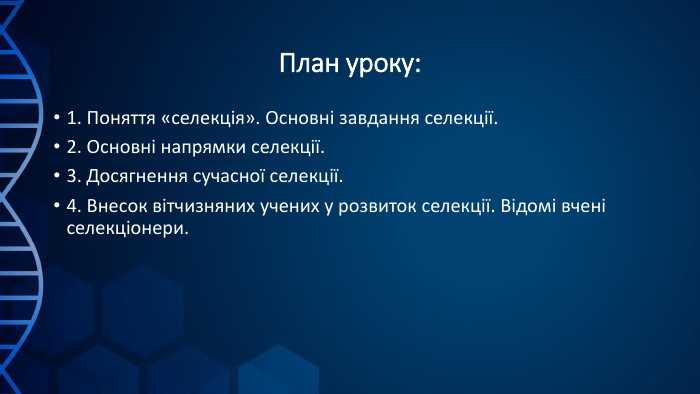 План уроку:

• 1. Поняття «селекція». Основні завдання селекції.
• 2. Основні напрямки селекції.
• 3. Досягнення сучасної селекції.
• 4. Внесок вітчизняних учених у розвиток селекції. Відомі вчені селекціонери.